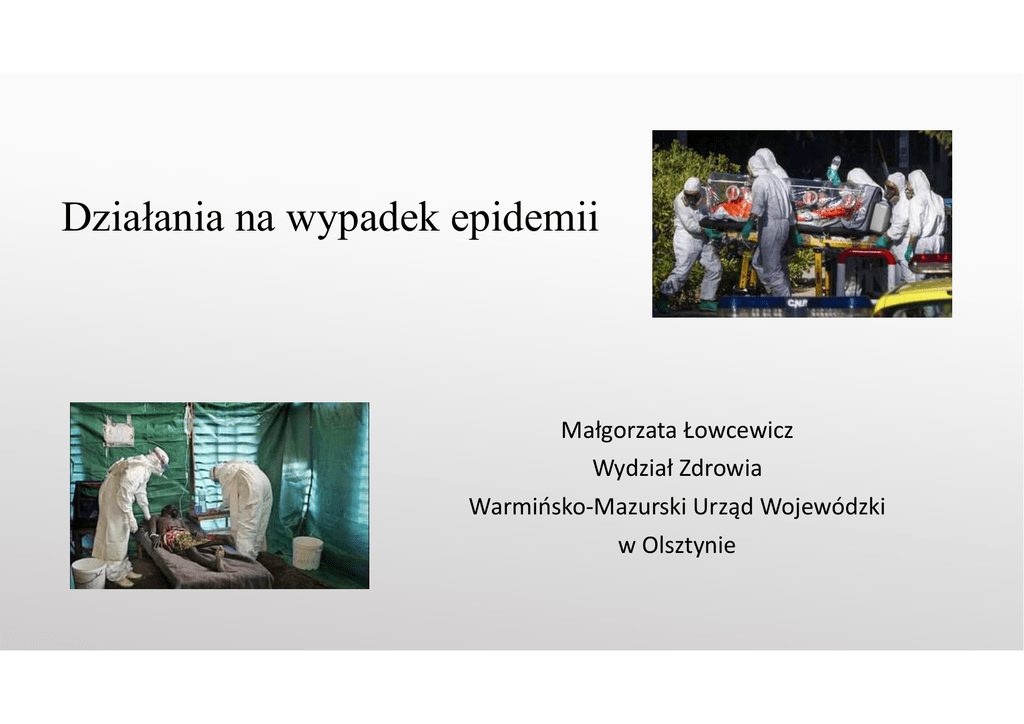 Działania na wypadek epidemii

Małgorzata Łowcewicz
Wydział Zdrowia
Warmińsko-Mazurski Urząd Wojewódzki
w Olsztynie